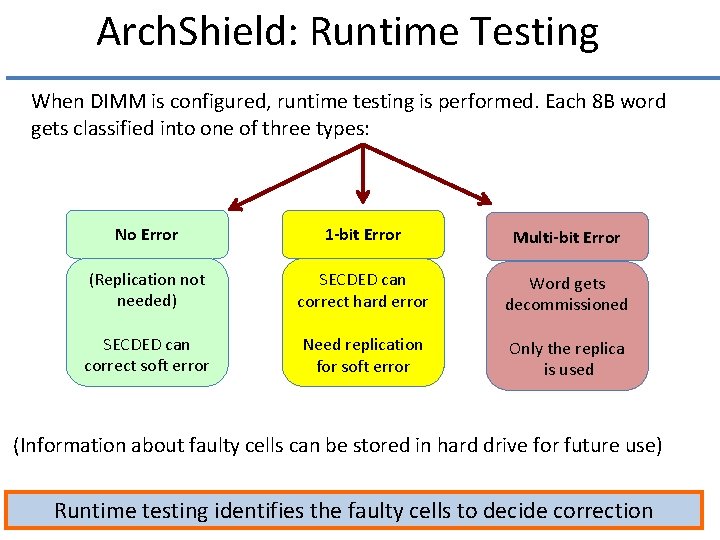 ArchShield: Runtime Testing

When DIMM is configured, runtime testing is performed. Each 8B word gets classified into one of three types:

No Error

(Replication not needed)

SECDED can correct soft error

1-bit Error

SECDED can correct hard error

Need replication for soft error

Multi-bit Error

Word gets decommissioned

Only the replica is used

(Information about faulty cells can be stored in hard drive for future use)

Runtime testing identifies the faulty cells to decide correction